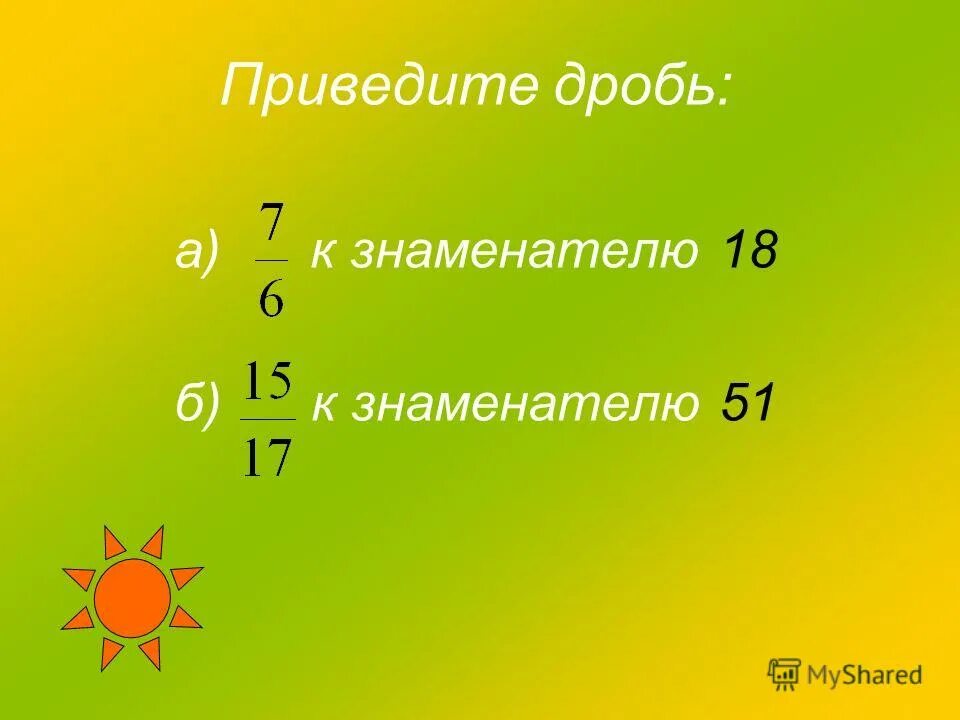 Приведите дробь:

а) $\frac{7}{6}$ к знаменателю 18

б) $\frac{15}{17}$ к знаменателю 51

MyShared